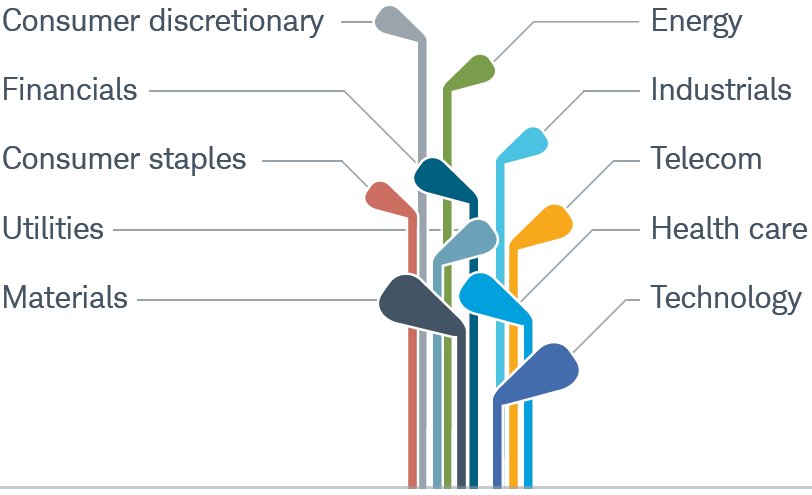 Consumer discretionary

Financials

Consumer staples

Utilities

Materials

Energy

Industrials

Telecom

Health care

Technology